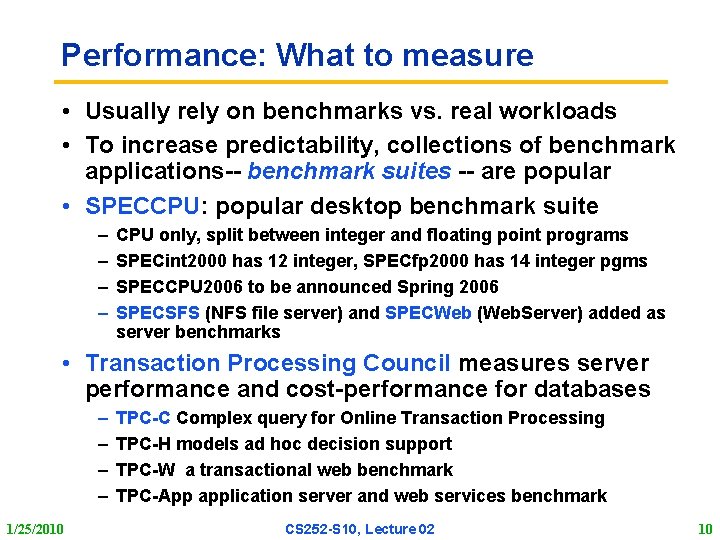 Performance: What to measure

• Usually rely on benchmarks vs. real workloads
• To increase predictability, collections of benchmark applications-- benchmark suites -- are popular
• SPECCPU: popular desktop benchmark suite
  – CPU only, split between integer and floating point programs
  – SPECint2000 has 12 integer, SPECfp2000 has 14 integer pgms
  – SPECCPU2006 to be announced Spring 2006
  – SPECSFS (NFS file server) and SPECWeb (WebServer) added as server benchmarks
• Transaction Processing Council measures server performance and cost-performance for databases
  – TPC-C Complex query for Online Transaction Processing
  – TPC-H models ad hoc decision support
  – TPC-W a transactional web benchmark
  – TPC-App application server and web services benchmark

1/25/2010 CS252-S10, Lecture 02 10